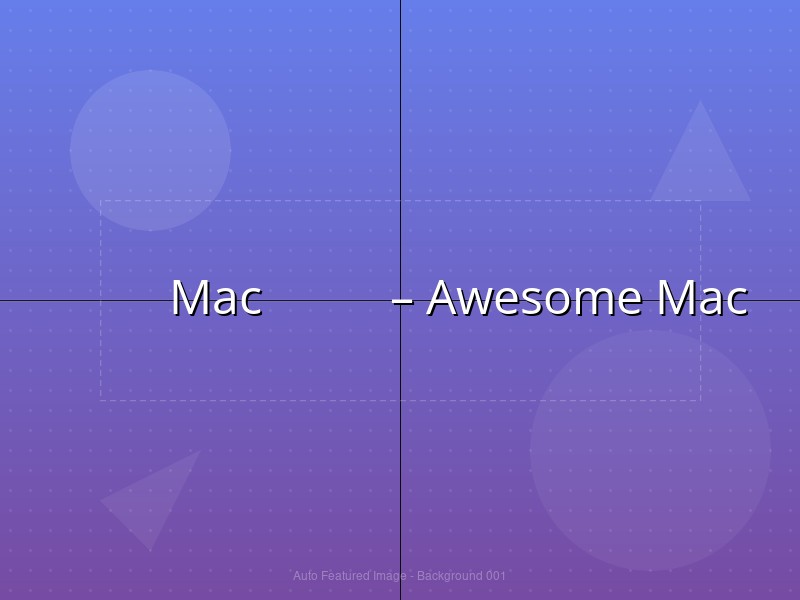 Mac – Awesome Mac

Auto Featured Image - Background 001